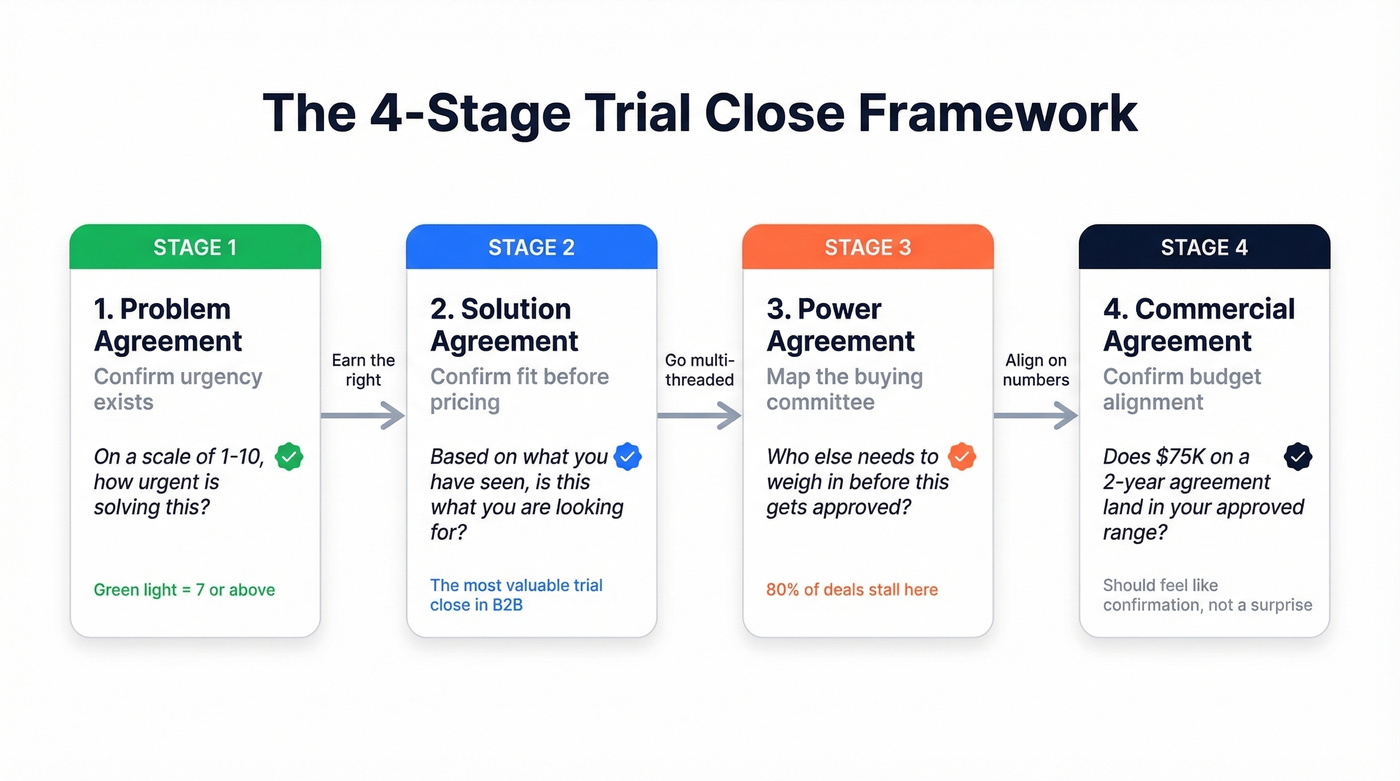 The 4-Stage Trial Close Framework

STAGE 1

1. Problem Agreement

Confirm urgency exists

On a scale of 1-10, how urgent is solving this?

Green light = 7 or above

Earn the right

STAGE 2

2. Solution Agreement

Confirm fit before pricing

Based on what you have seen, is this what you are looking for?

The most valuable trial close in B2B

Go multi-threaded

STAGE 3

3. Power Agreement

Map the buying committee

Who else needs to weigh in before this gets approved?

80% of deals stall here

Align on numbers

STAGE 4

4. Commercial Agreement

Confirm budget alignment

Does \$75K on a 2-year agreement land in your approved range?

Should feel like confirmation, not a surprise